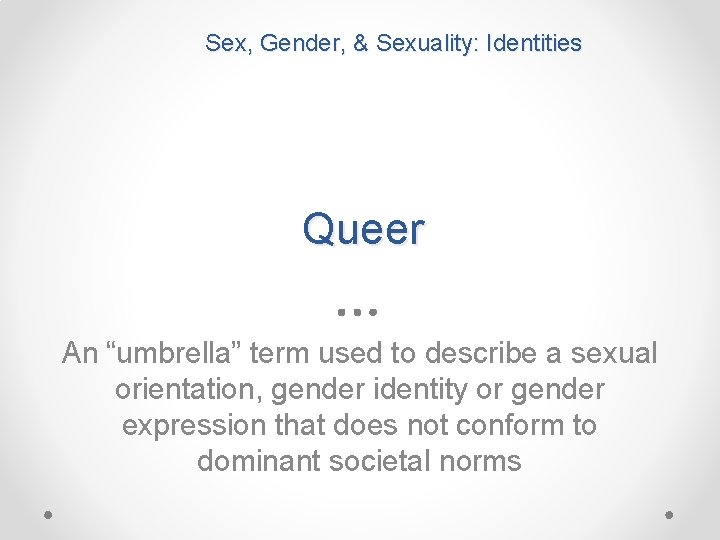 Sex, Gender, & Sexuality: Identities

Queer

An “umbrella” term used to describe a sexual orientation, gender identity or gender expression that does not conform to dominant societal norms